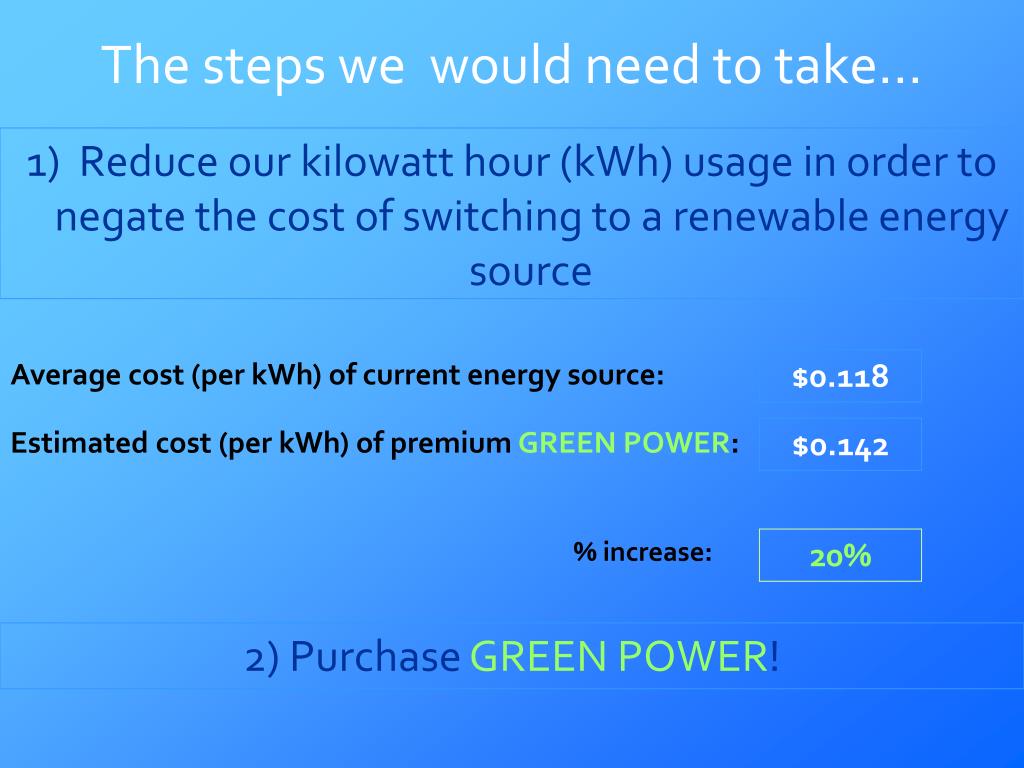 The steps we would need to take…

1) Reduce our kilowatt hour (kWh) usage in order to negate the cost of switching to a renewable energy source

Average cost (per kWh) of current energy source: $0.118

Estimated cost (per kWh) of premium GREEN POWER: $0.142

% increase: 20%

2) Purchase GREEN POWER!